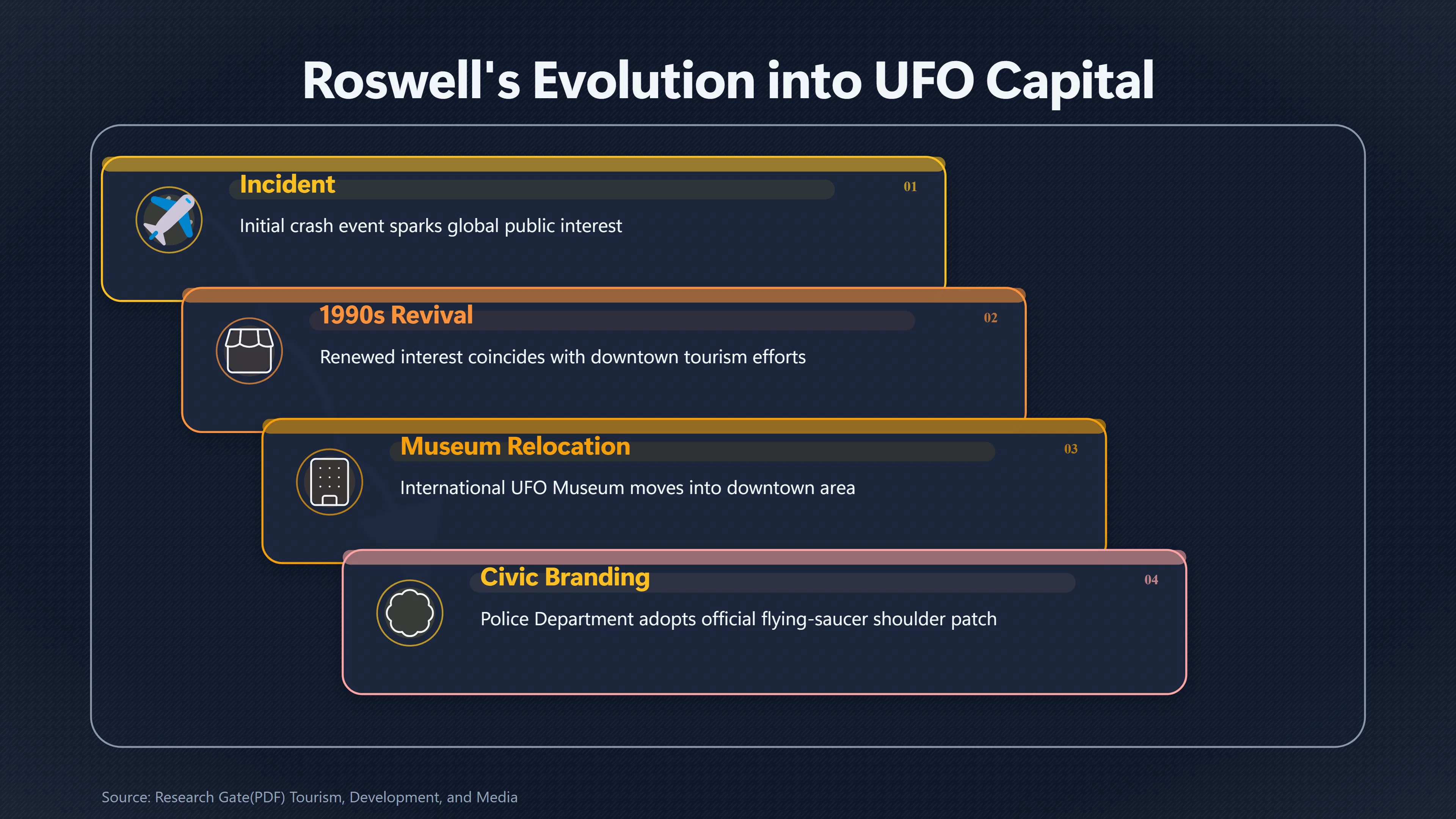 Roswell's Evolution into UFO Capital

Incident
01
Initial crash event sparks global public interest

1990s Revival
02
Renewed interest coincides with downtown tourism efforts

Museum Relocation
03
International UFO Museum moves into downtown area

Civic Branding
04
Police Department adopts official flying-saucer shoulder patch

Source: Research Gate(PDF) Tourism, Development, and Media